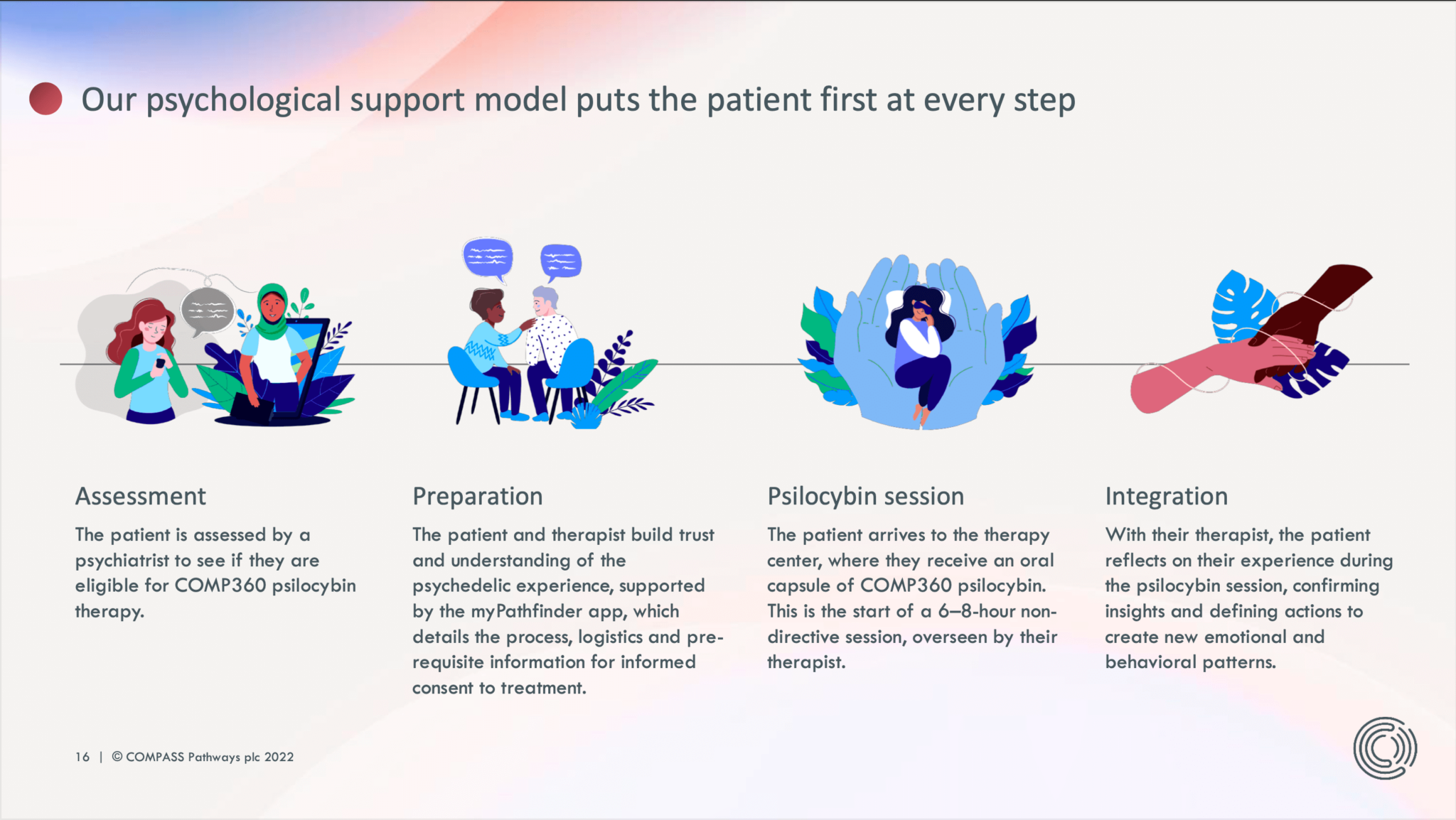 Our psychological support model puts the patient first at every step

Assessment

The patient is assessed by a psychiatrist to see if they are eligible for COMP360 psilocybin therapy.

Preparation

The patient and therapist build trust and understanding of the psychedelic experience, supported by the myPathfinder app, which details the process, logistics and pre-requisite information for informed consent to treatment.

Psilocybin session

The patient arrives to the therapy center, where they receive an oral capsule of COMP360 psilocybin. This is the start of a 6–8-hour non-directive session, overseen by their therapist.

Integration

With their therapist, the patient reflects on their experience during the psilocybin session, confirming insights and defining actions to create new emotional and behavioral patterns.

16 | © COMPASS Pathways plc 2022